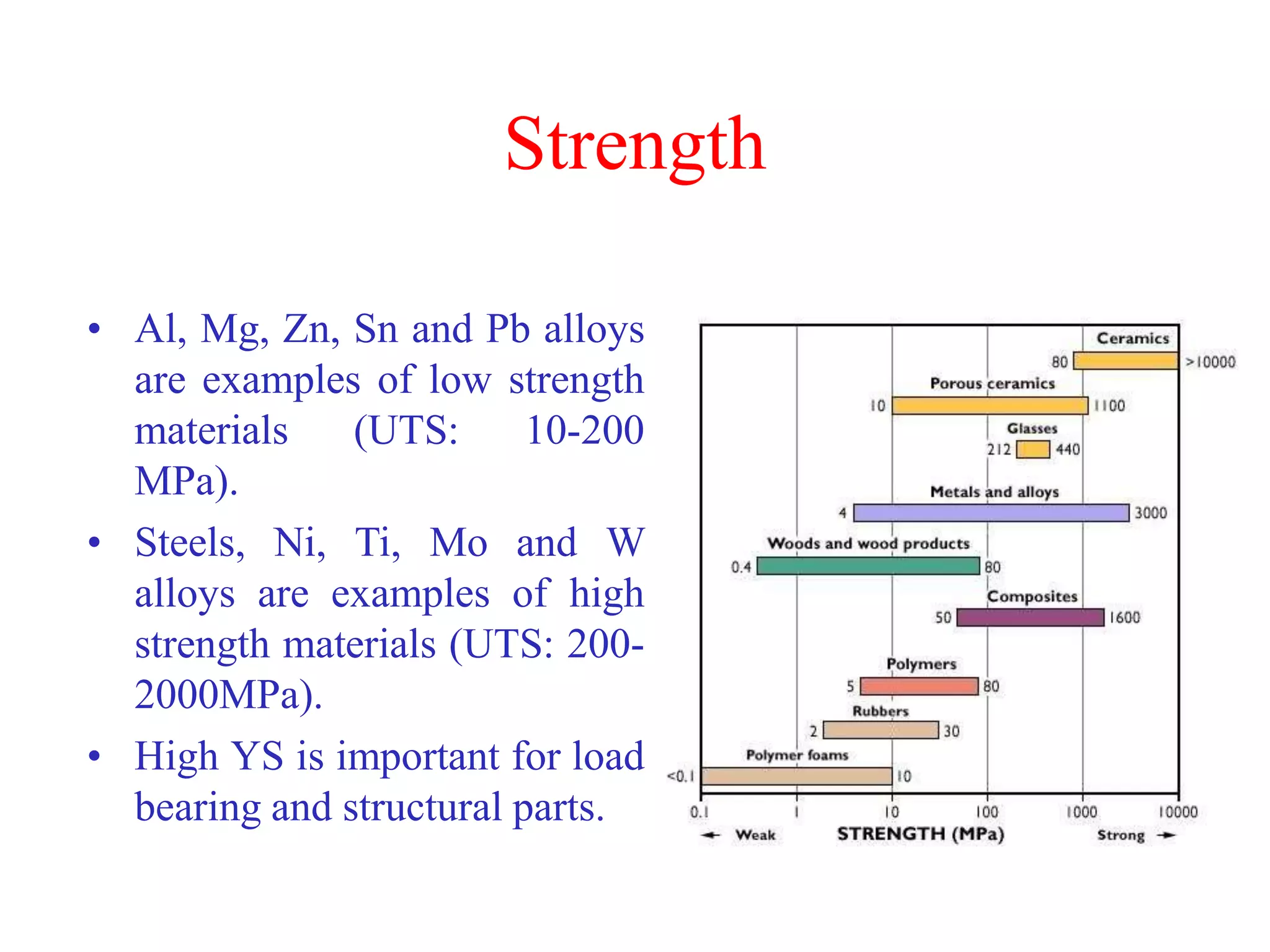 Strength

• Al, Mg, Zn, Sn and Pb alloys are examples of low strength materials (UTS: 10-200 MPa).

• Steels, Ni, Ti, Mo and W alloys are examples of high strength materials (UTS: 200-2000MPa).

• High YS is important for load bearing and structural parts.

Ceramics
80
>10000
Porous ceramics
10
1100
Glasses
212
440
Metals and alloys
4
3000
Woods and wood products
0.4
80
Composites
50
1600
Polymers
5
80
Rubbers
2
30
Polymer foams
<0.1
10
0.1
1
10
100
1000
10000
← Weak
STRENGTH (MPa)
Strong →